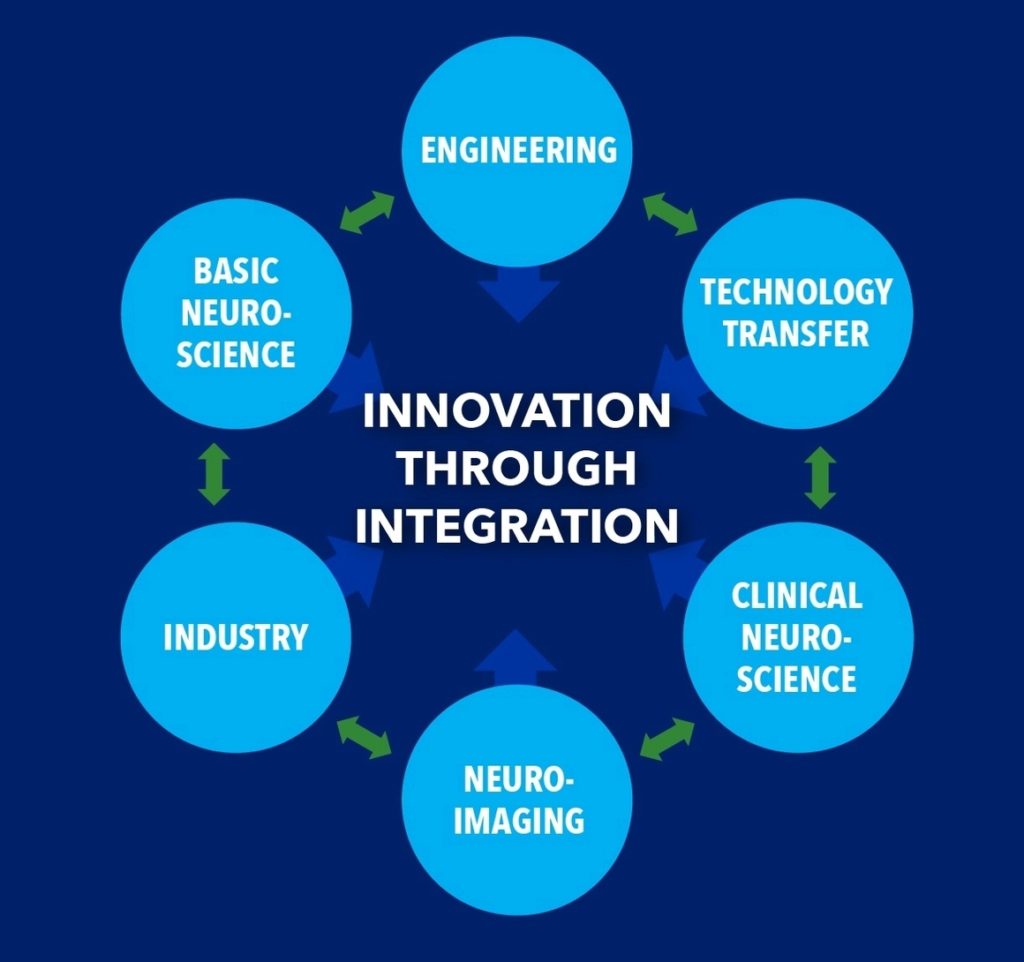 ENGINEERING

BASIC NEURO-SCIENCE

TECHNOLOGY TRANSFER

INNOVATION THROUGH INTEGRATION

INDUSTRY

CLINICAL NEURO-SCIENCE

NEURO-IMAGING